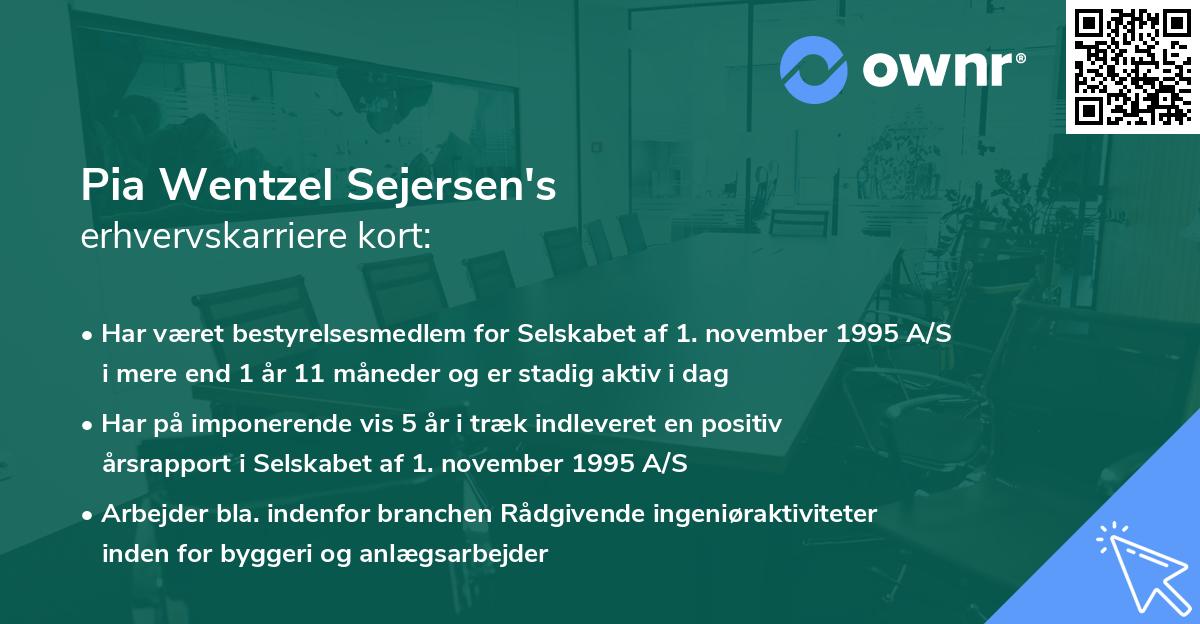 ownr®

Pia Wentzel Sejersen's
erhvervskarriere kort:

• Har været bestyrelsesmedlem for Selskabet af 1. november 1995 A/S i mere end 1 år 11 måneder og er stadig aktiv i dag

• Har på imponerende vis 5 år i træk indleveret en positiv årsrapport i Selskabet af 1. november 1995 A/S

• Arbejder bla. indenfor branchen Rådgivende ingeniøraktiviteter inden for byggeri og anlægsarbejder